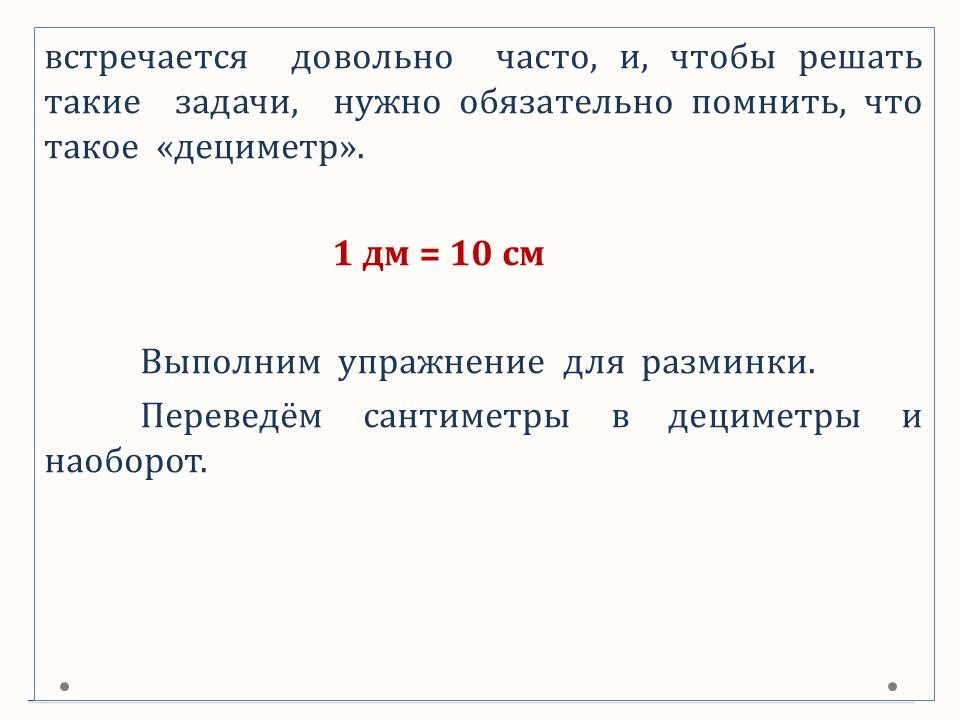 встречается довольно часто, и, чтобы решать такие задачи, нужно обязательно помнить, что такое «дециметр».

1 дм = 10 см

Выполним упражнение для разминки.

Переведём сантиметры в дециметры и наоборот.